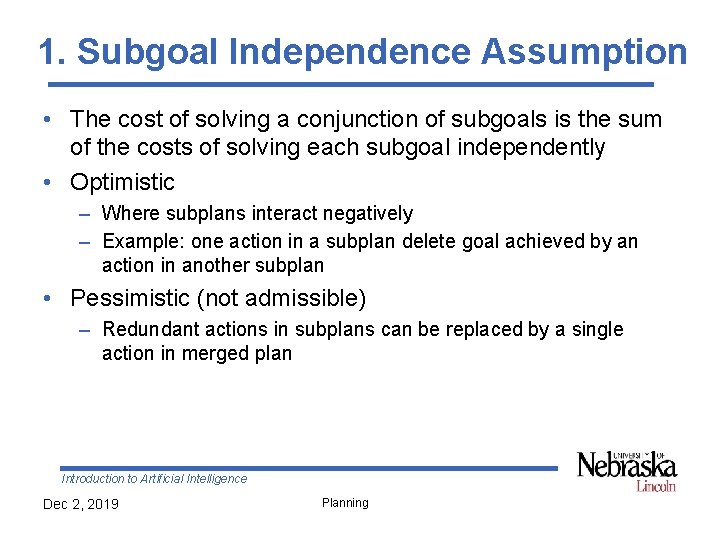 1. Subgoal Independence Assumption

• The cost of solving a conjunction of subgoals is the sum of the costs of solving each subgoal independently

• Optimistic

– Where subplans interact negatively

– Example: one action in a subplan delete goal achieved by an action in another subplan

• Pessimistic (not admissible)

– Redundant actions in subplans can be replaced by a single action in merged plan

Introduction to Artificial Intelligence

UNIVERSITY OF Nebraska Lincoln

Dec 2, 2019

Planning